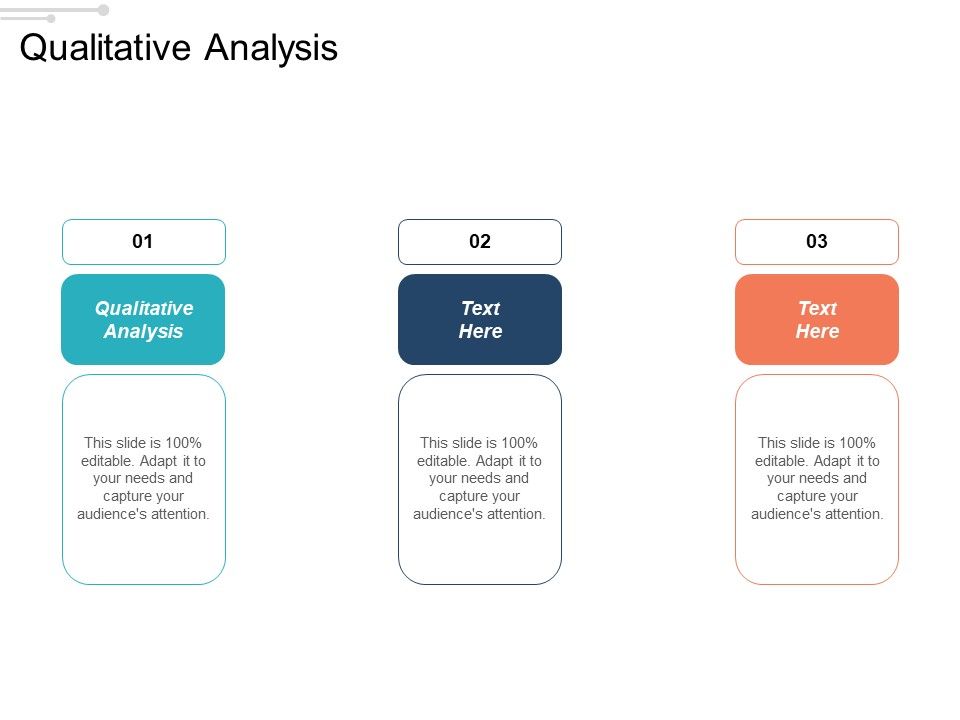 Qualitative Analysis

01

Qualitative Analysis

This slide is 100% editable. Adapt it to your needs and capture your audience's attention.

02

Text Here

This slide is 100% editable. Adapt it to your needs and capture your audience's attention.

03

Text Here

This slide is 100% editable. Adapt it to your needs and capture your audience's attention.